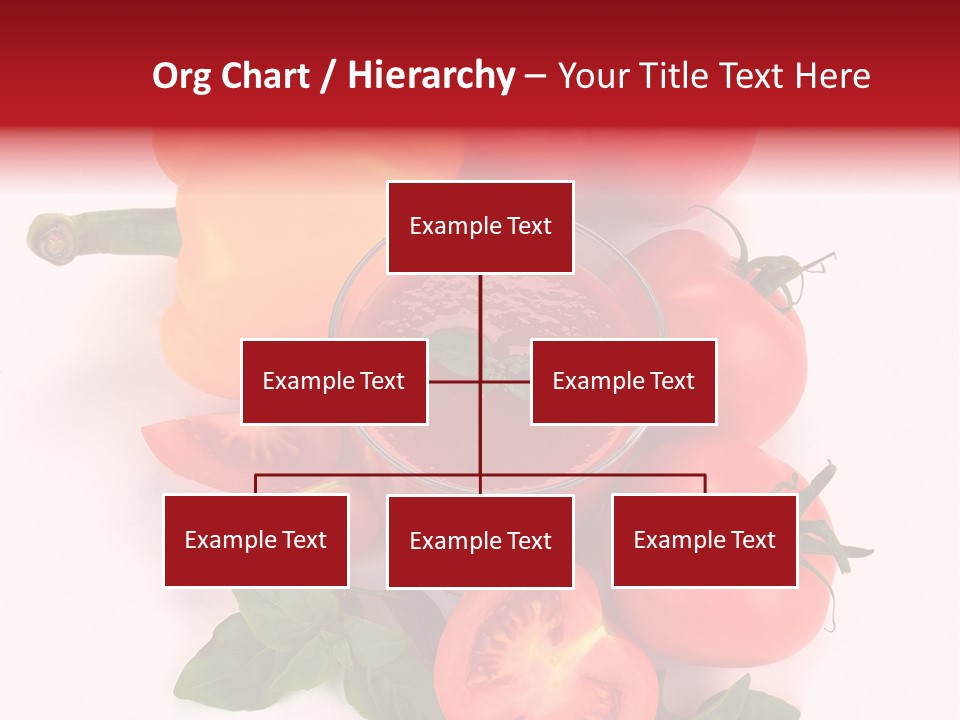 Org Chart / Hierarchy – Your Title Text Here

Example Text

Example Text

Example Text

Example Text

Example Text

Example Text